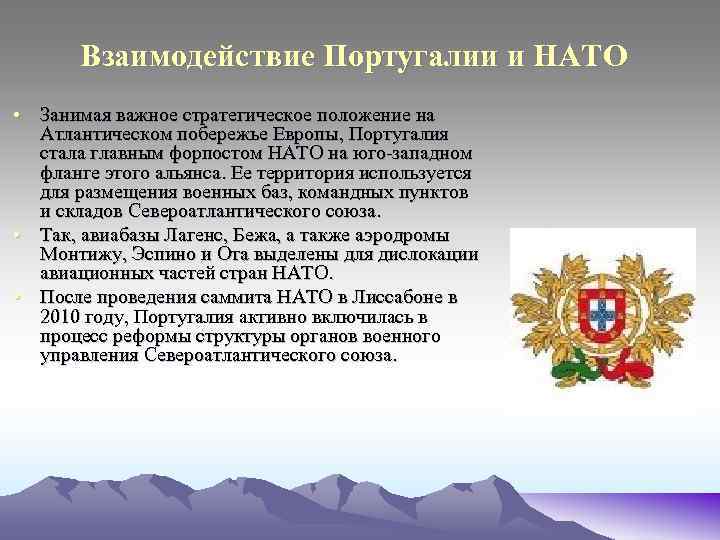 Взаимодействие Португалии и НАТО

• Занимая важное стратегическое положение на Атлантическом побережье Европы, Португалия стала главным форпостом НАТО на юго-западном фланге этого альянса. Ее территория используется для размещения военных баз, командных пунктов и складов Североатлантического союза.

• Так, авиабазы Лагенс, Бежа, а также аэродромы Монтижу, Эспино и Ота выделены для дислокации авиационных частей стран НАТО.

• После проведения саммита НАТО в Лиссабоне в 2010 году, Португалия активно включилась в процесс реформы структуры органов военного управления Североатлантического союза.